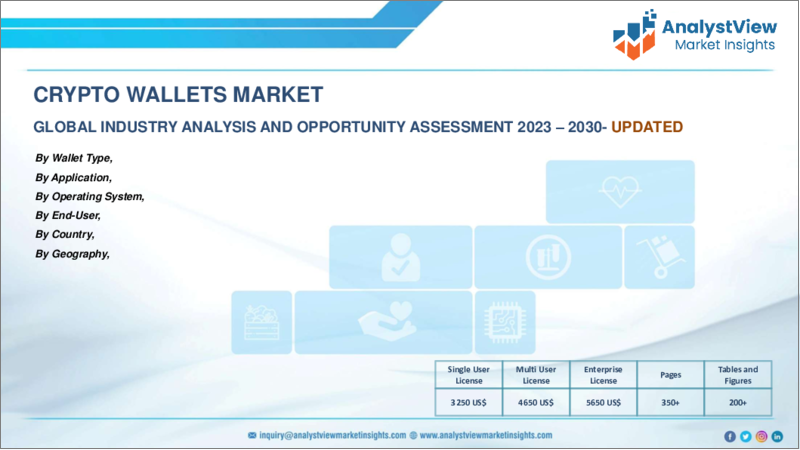 AnalystView
Market Insights

CRYPTO WALLETS MARKET

GLOBAL INDUSTRY ANALYSIS AND OPPORTUNITY ASSESSMENT 2023 – 2030- UPDATED

By Wallet Type,
By Application,
By Operating System,
By End-User,
By Country,
By Geography,

| Single User License | Multi User License | Enterprise License | Pages | Tables and Figures |
|---|---|---|---|---|
| 3250 US$ | 4650 US$ | 5650 US$ | 350+ | 200+ |

inquiry@analystviewmarketinsights.com www.analystviewmarketinsights.com